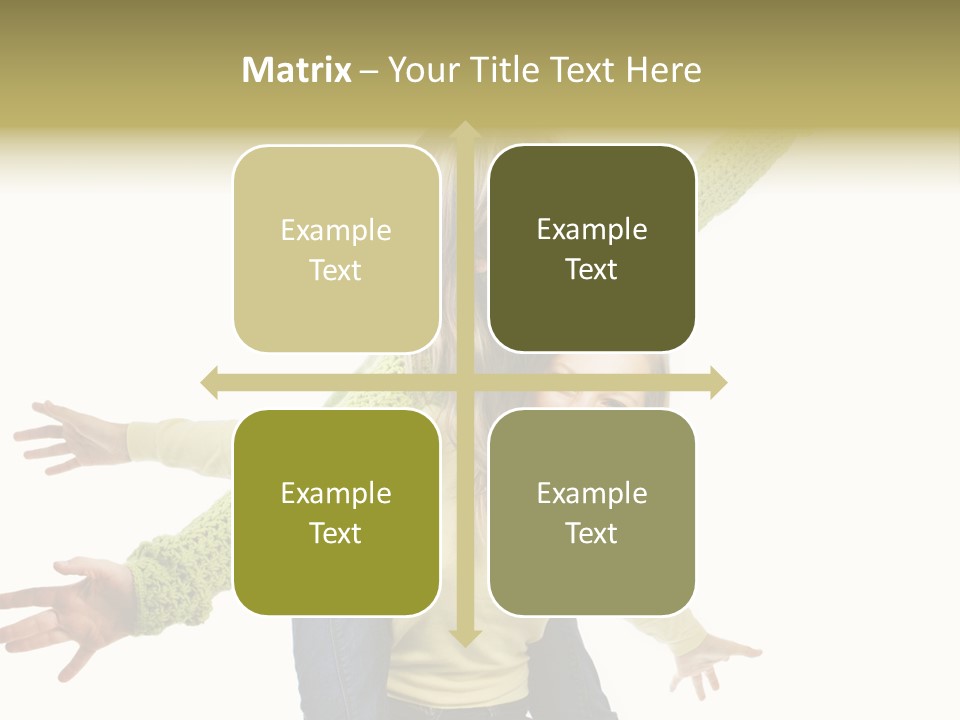 Matrix – Your Title Text Here

Example Text

Example Text

Example Text

Example Text